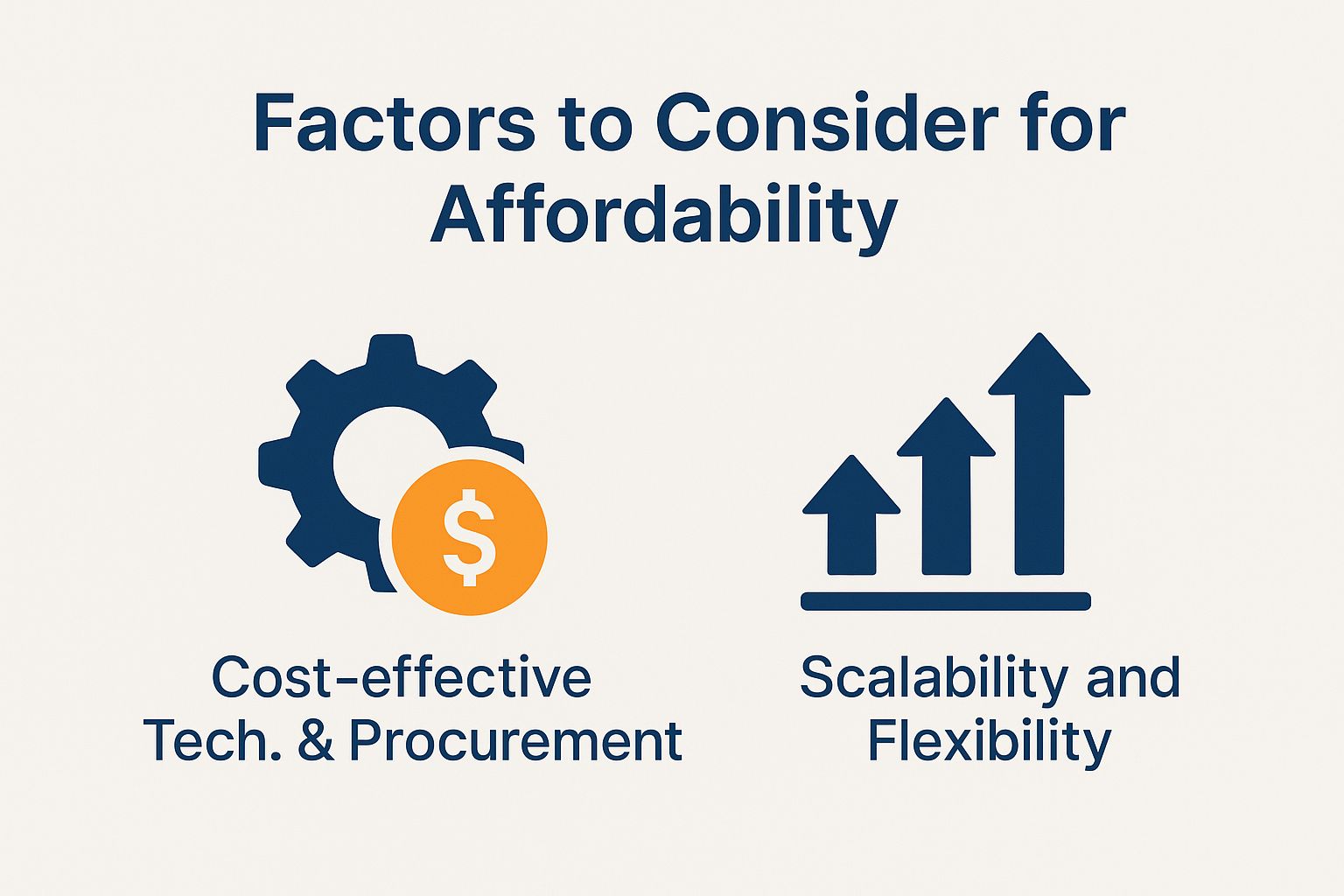 Factors to Consider for Affordability

$

Cost-effective Tech. & Procurement

Scalability and Flexibility